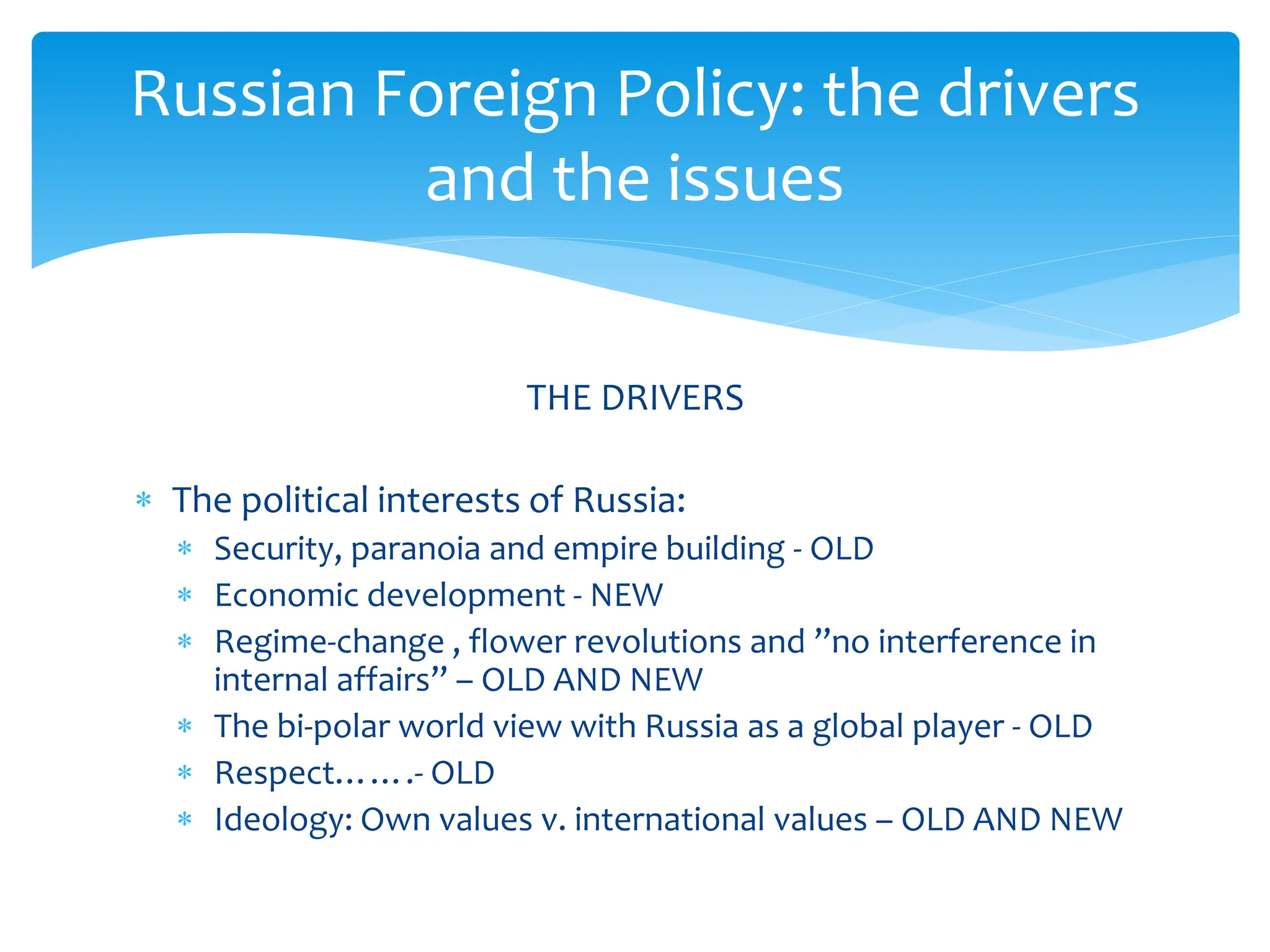 Russian Foreign Policy: the drivers and the issues

THE DRIVERS

* The political interests of Russia:
  * Security, paranoia and empire building - OLD
  * Economic development - NEW
  * Regime-change , flower revolutions and ”no interference in internal affairs” – OLD AND NEW
  * The bi-polar world view with Russia as a global player - OLD
  * Respect…….- OLD
  * Ideology: Own values v. international values – OLD AND NEW